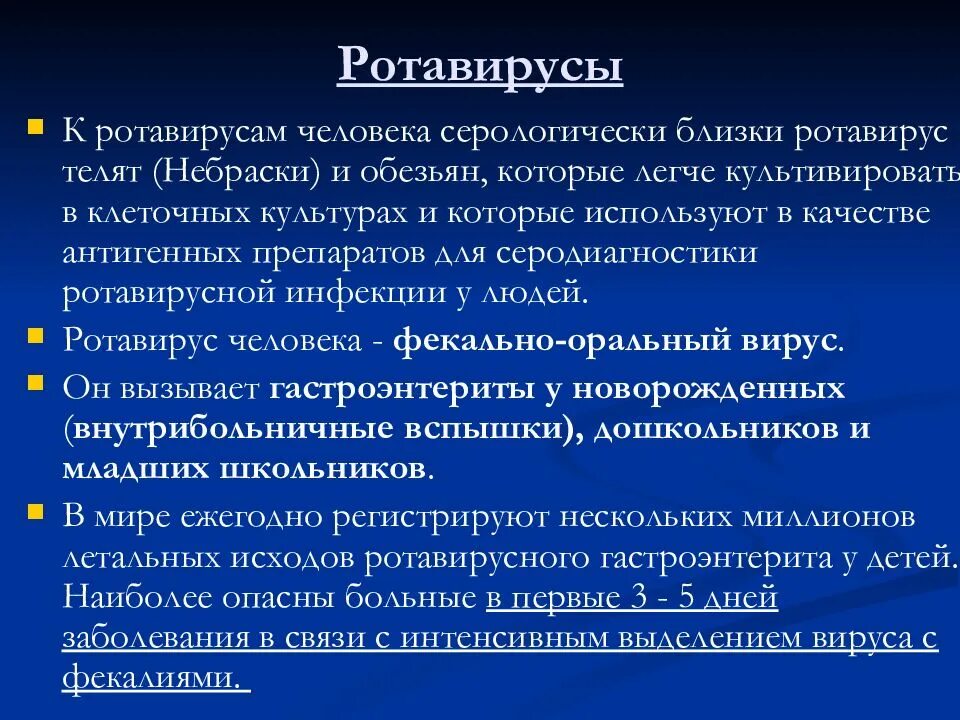 Ротавирусы

К ротавирусам человека серологически близки ротавирус телят (Небраски) и обезьян, которые легче культивировать в клеточных культурах и которые используют в качестве антигенных препаратов для серодиагностики ротавирусной инфекции у людей.

Ротавирус человека - фекально-оральный вирус.

Он вызывает гастроэнтериты у новорожденных (внутрибольничные вспышки), дошкольников и младших школьников.

В мире ежегодно регистрируют нескольких миллионов летальных исходов ротавирусного гастроэнтерита у детей. Наиболее опасны больные в первые 3 - 5 дней заболевания в связи с интенсивным выделением вируса с фекалиями.